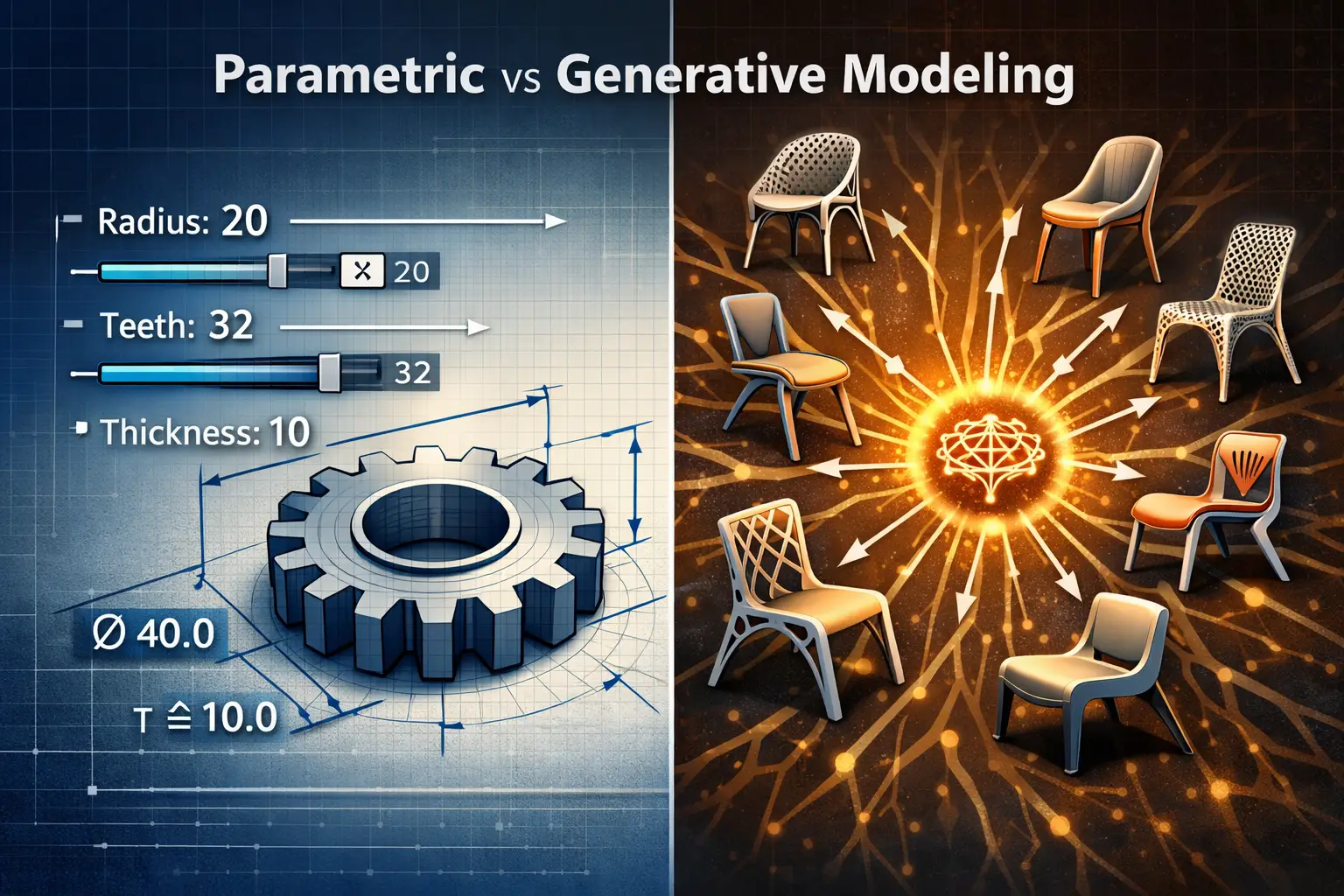 Parametric vs Generative Modeling

Radius: 20

X 20

Teeth: 32

32

Thickness: 10

Ø 40.0

T ≙ 10.0